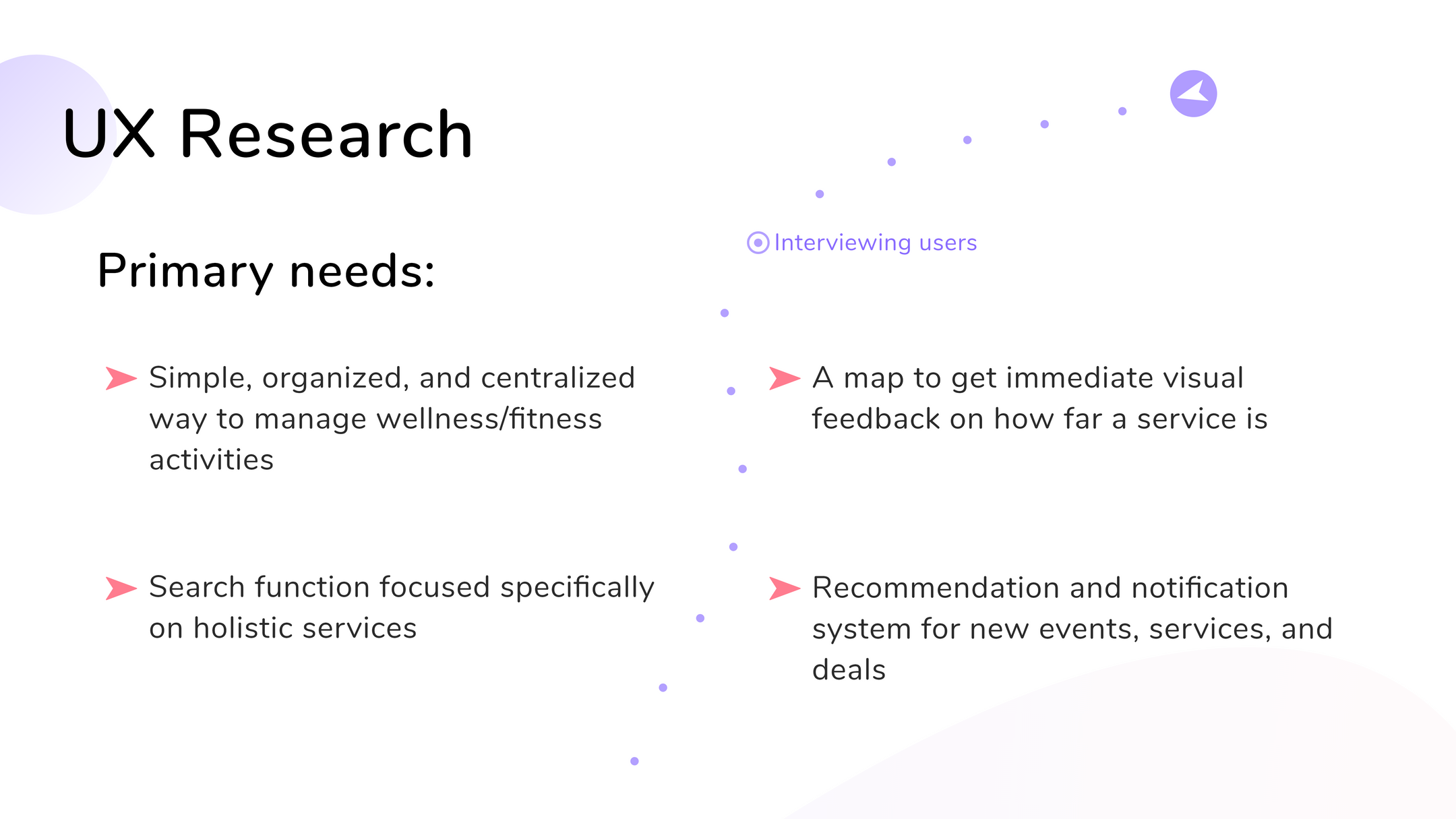 UX Research

Interviewing users

Primary needs:

Simple, organized, and centralized way to manage wellness/fitness activities

Search function focused specifically on holistic services

A map to get immediate visual feedback on how far a service is

Recommendation and notification system for new events, services, and deals